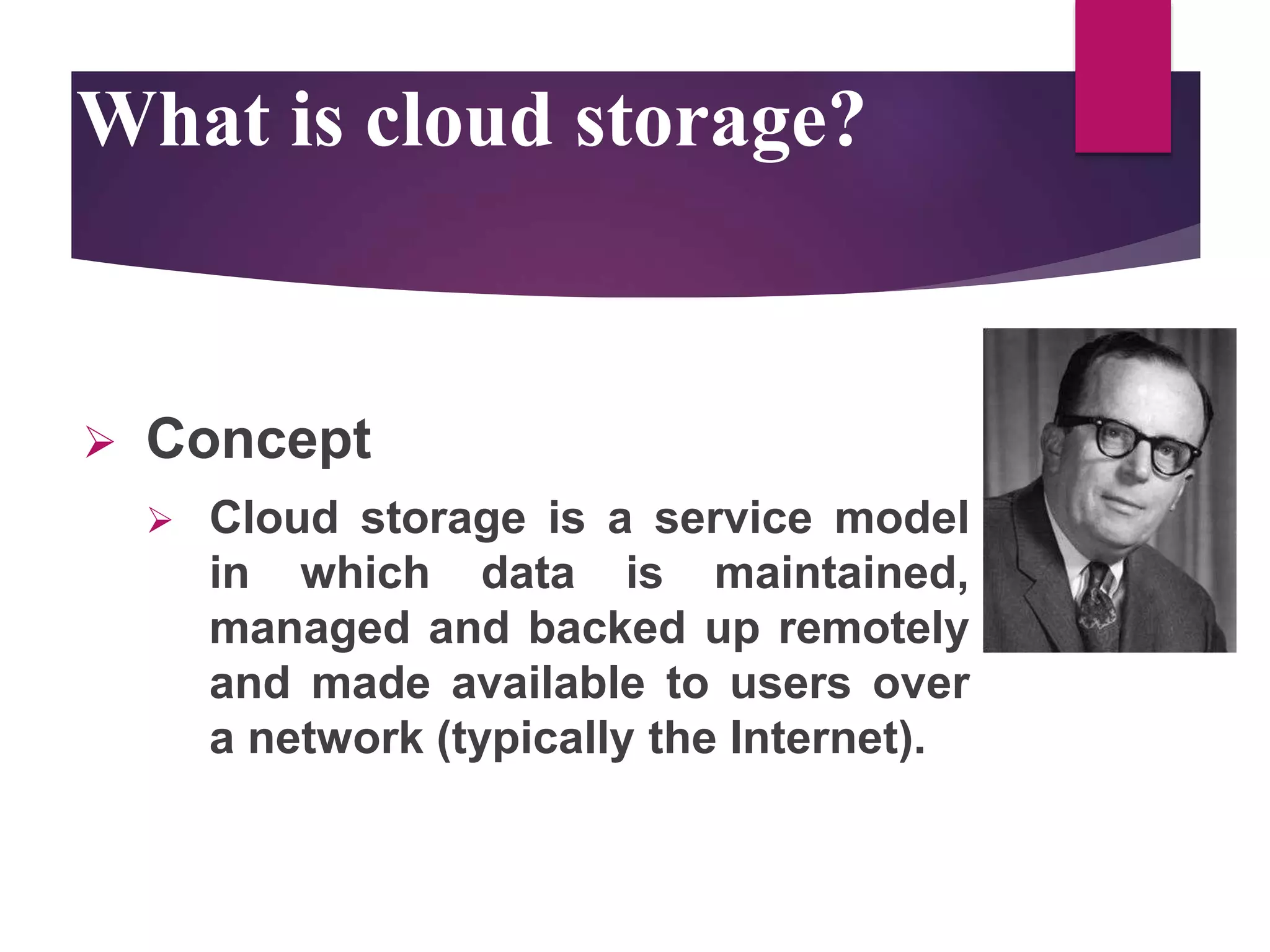 What is cloud storage?

➢ Concept

➢ Cloud storage is a service model in which data is maintained, managed and backed up remotely and made available to users over a network (typically the Internet).